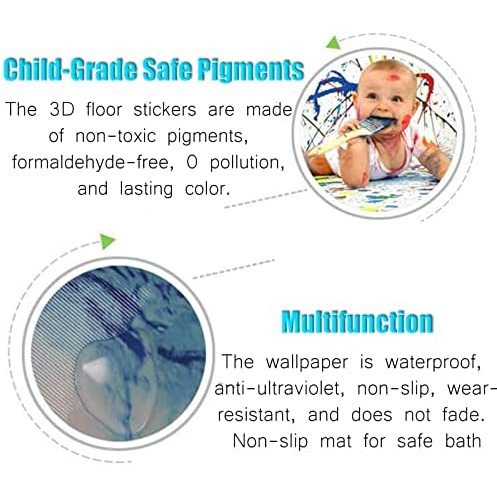 Child-Grade Safe Pigments

The 3D floor stickers are made of non-toxic pigments, formaldehyde-free, 0 pollution, and lasting color.

Multifunction

The wallpaper is waterproof, anti-ultraviolet, non-slip, wear-resistant, and does not fade. Non-slip mat for safe bath